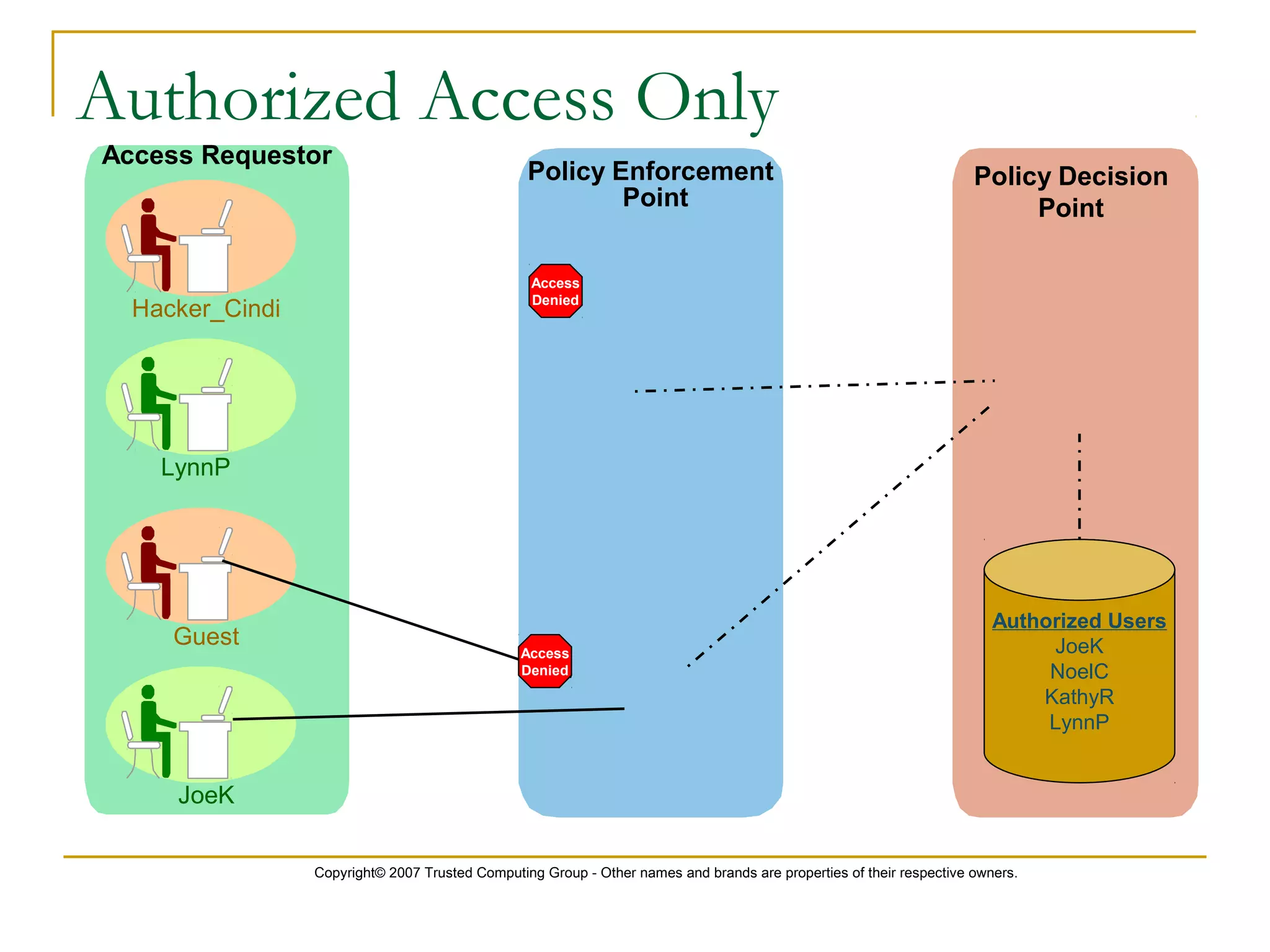 Authorized Access Only

Access Requestor

Hacker_Cindi

LynnP

Guest

JoeK

Policy Enforcement Point

Access Denied

Access Denied

Policy Decision Point

Authorized Users
JoeK
NoelC
KathyR
LynnP

Copyright© 2007 Trusted Computing Group - Other names and brands are properties of their respective owners.